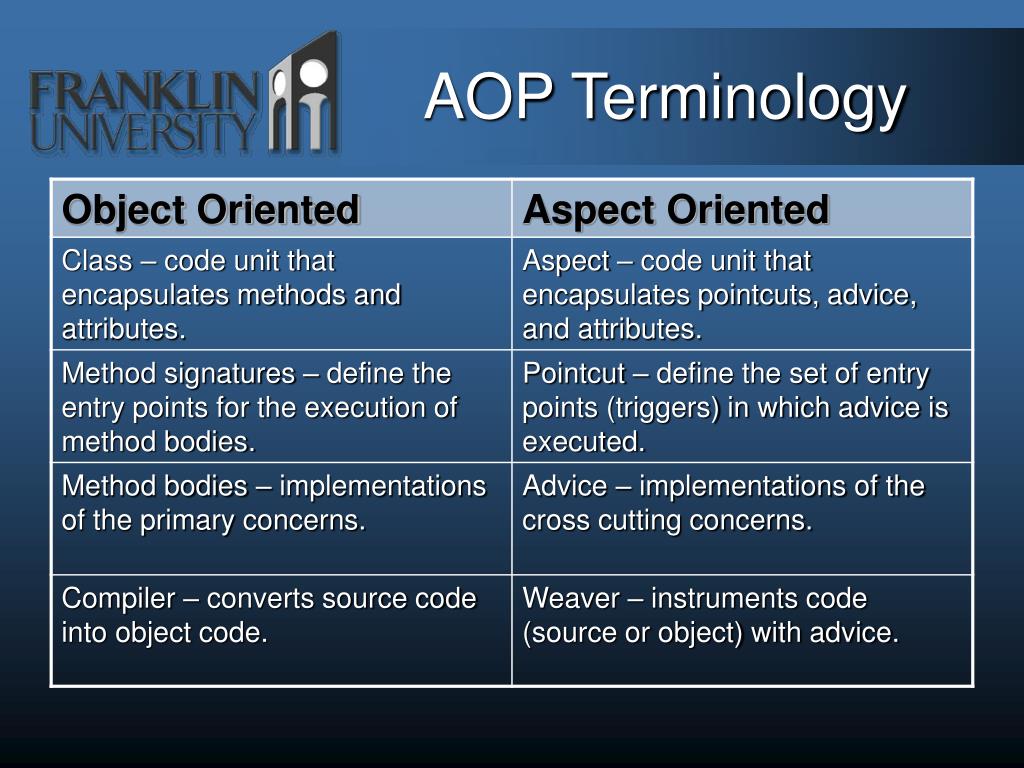 FRANKLIN UNIVERSITY

AOP Terminology

| Object Oriented | Aspect Oriented |
|---|---|
| Class – code unit that encapsulates methods and attributes. | Aspect – code unit that encapsulates pointcuts, advice, and attributes. |
| Method signatures – define the entry points for the execution of method bodies. | Pointcut – define the set of entry points (triggers) in which advice is executed. |
| Method bodies – implementations of the primary concerns. | Advice – implementations of the cross cutting concerns. |
| Compiler – converts source code into object code. | Weaver – instruments code (source or object) with advice. |